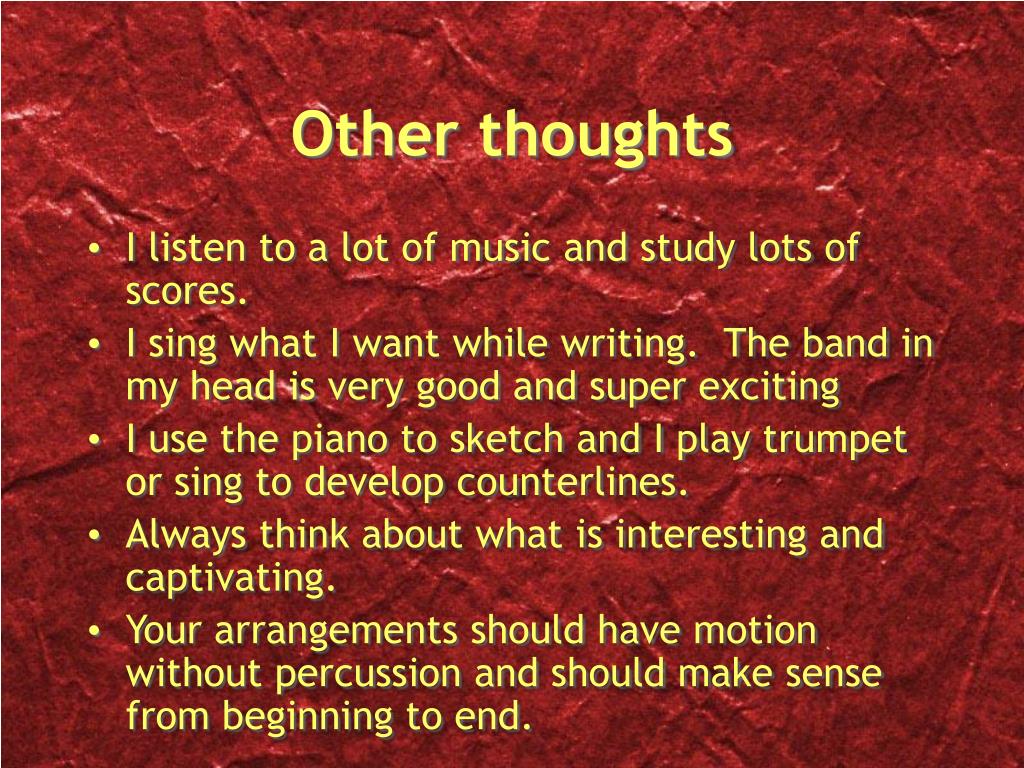 Other thoughts

• I listen to a lot of music and study lots of scores.
• I sing what I want while writing.  The band in my head is very good and super exciting
• I use the piano to sketch and I play trumpet or sing to develop counterlines.
• Always think about what is interesting and captivating.
• Your arrangements should have motion without percussion and should make sense from beginning to end.